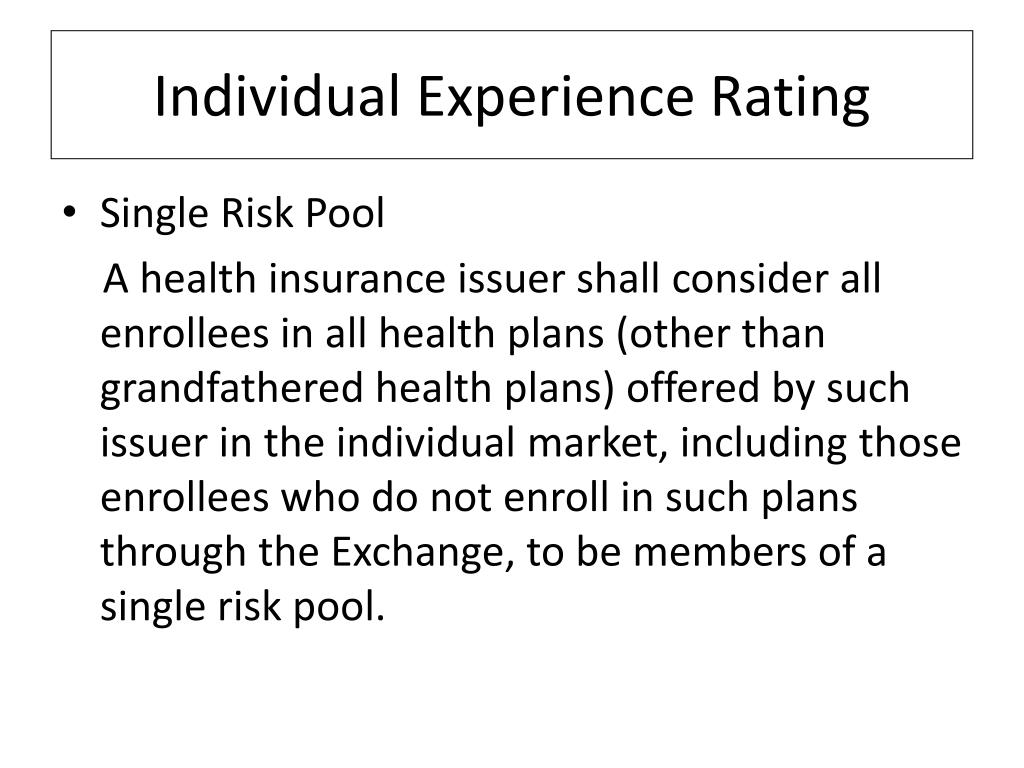 Individual Experience Rating

• Single Risk Pool

A health insurance issuer shall consider all enrollees in all health plans (other than grandfathered health plans) offered by such issuer in the individual market, including those enrollees who do not enroll in such plans through the Exchange, to be members of a single risk pool.